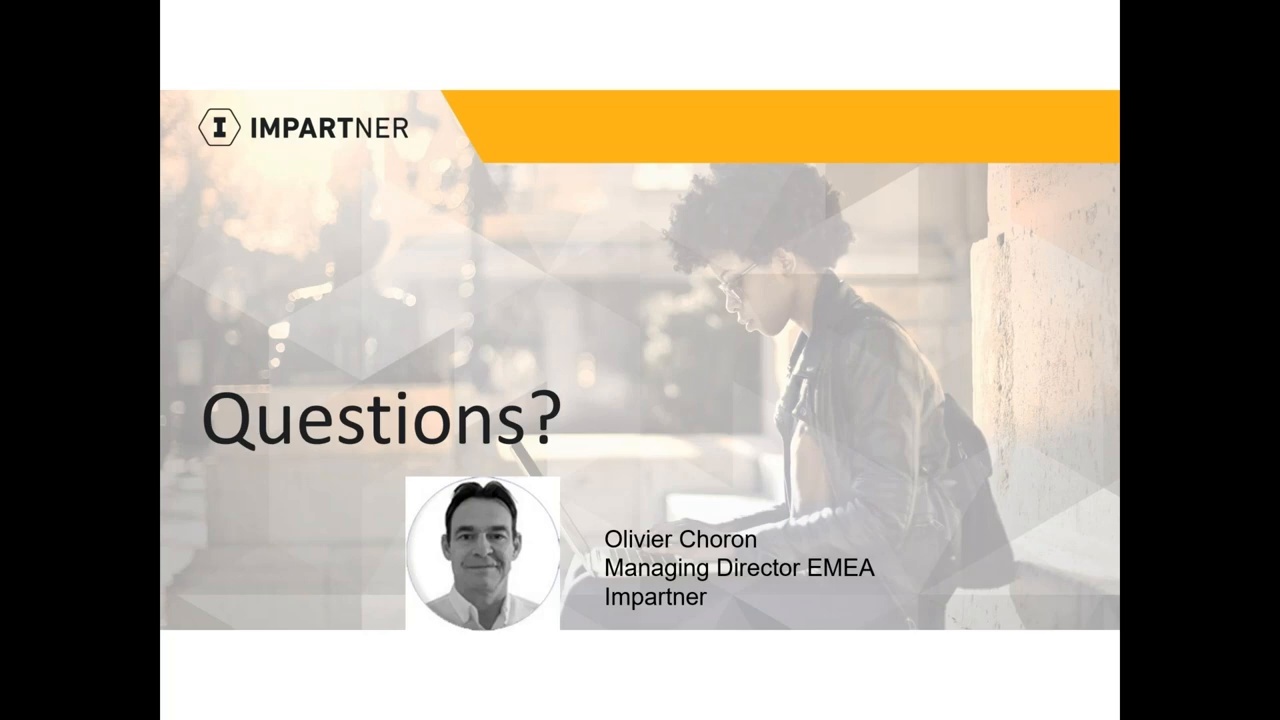 I IMPARTNER

Questions?

Olivier Choron
Managing Director EMEA
Impartner